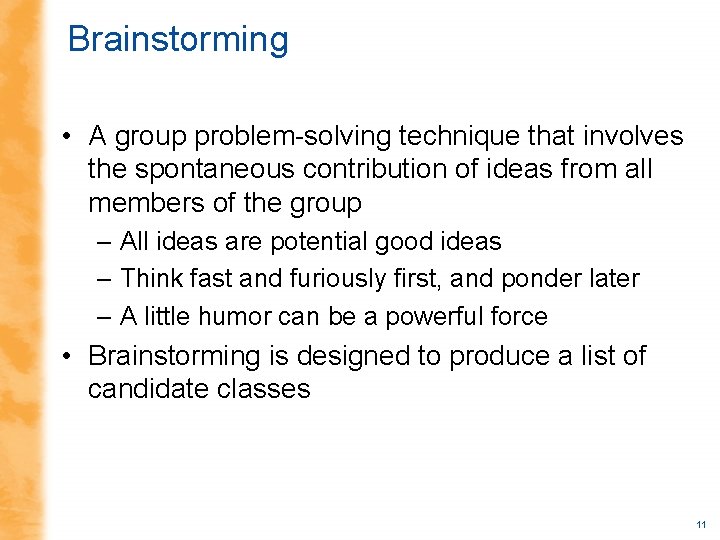 Brainstorming

• A group problem-solving technique that involves the spontaneous contribution of ideas from all members of the group
– All ideas are potential good ideas
– Think fast and furiously first, and ponder later
– A little humor can be a powerful force
• Brainstorming is designed to produce a list of candidate classes

11